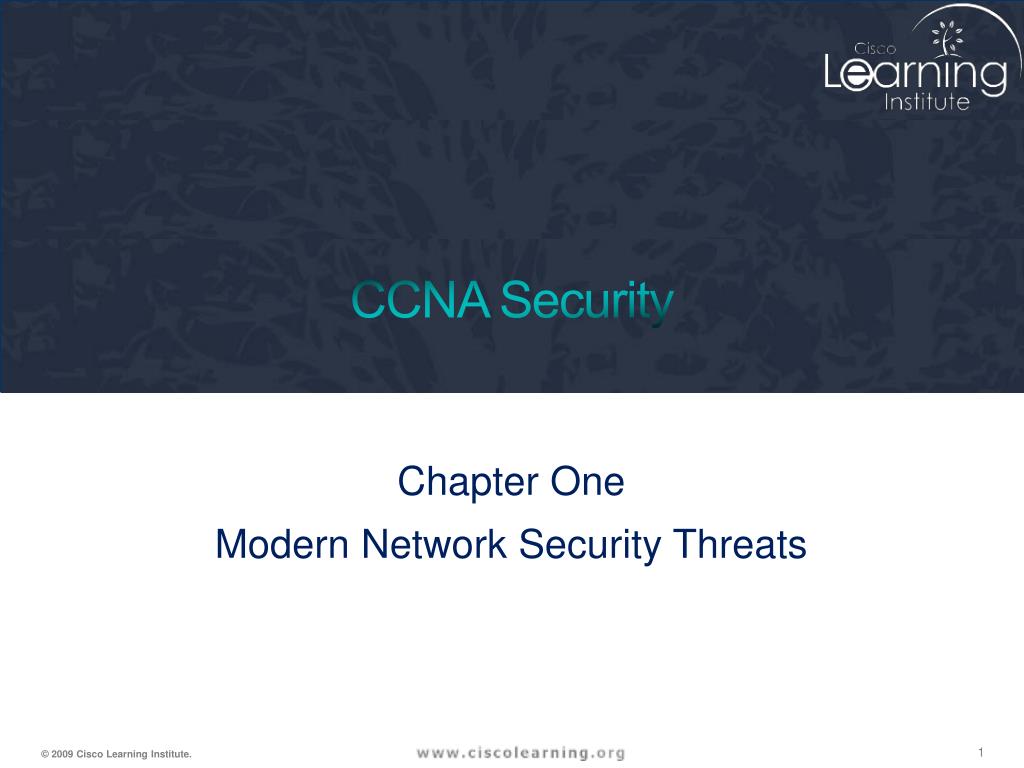 Cisco Learning Institute

CCNA Security

Chapter One

Modern Network Security Threats

© 2009 Cisco Learning Institute.

www.ciscolearning.org

1